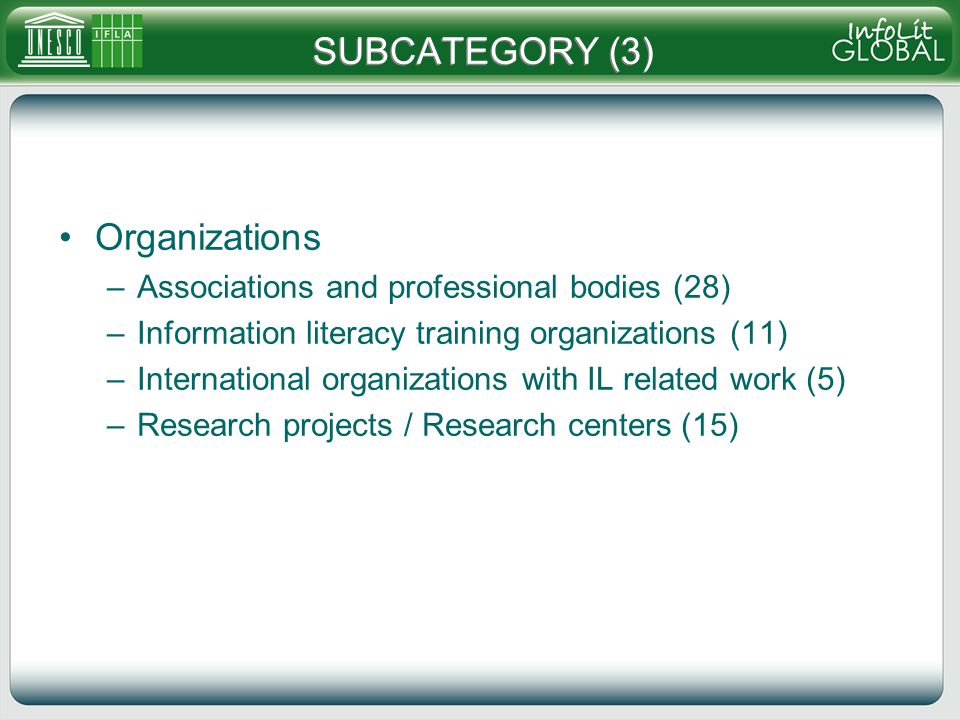 UNESCO IFLA

SUBCATEGORY (3)

InfoLit GLOBAL

• Organizations
– Associations and professional bodies (28)
– Information literacy training organizations (11)
– International organizations with IL related work (5)
– Research projects / Research centers (15)